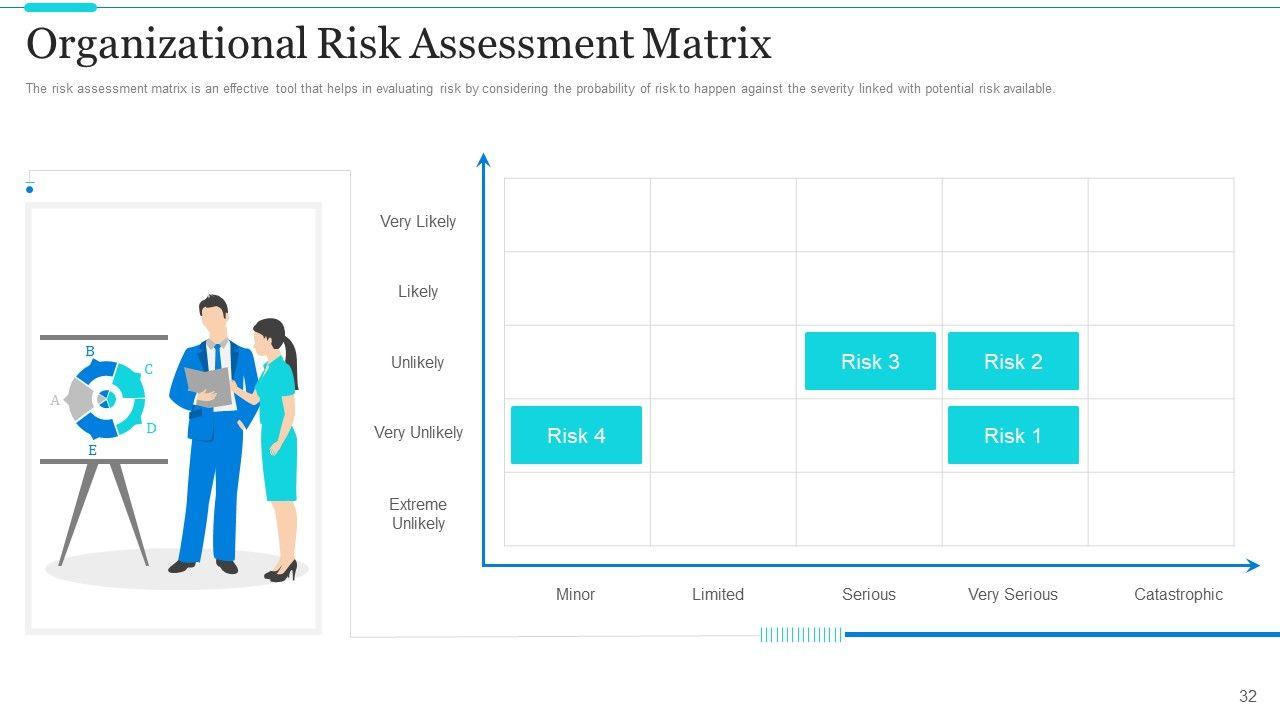 Organizational Risk Assessment Matrix

The risk assessment matrix is an effective tool that helps in evaluating risk by considering the probability of risk to happen against the severity linked with potential risk available.

B
C
A
D
E

Very Likely
Likely
Unlikely
Very Unlikely
Extreme Unlikely

Risk 3
Risk 2
Risk 4
Risk 1

Minor
Limited
Serious
Very Serious
Catastrophic

32